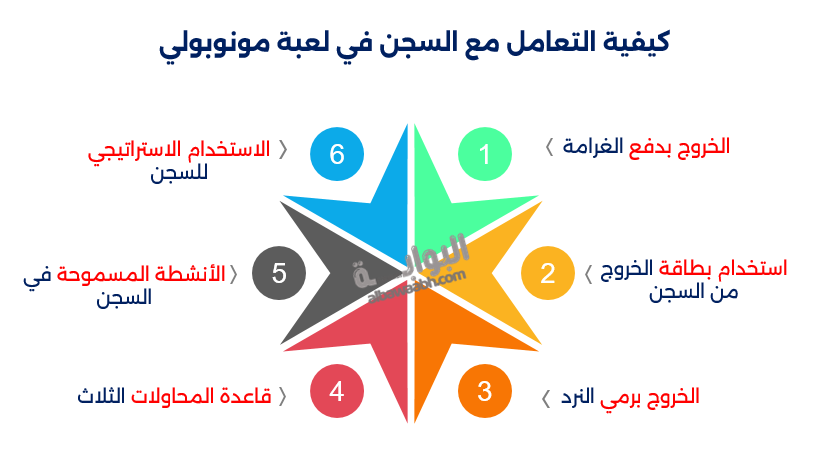 كيفية التعامل مع السجن في لعبة مونوبولي

1
الخروج بدفع الغرامة

2
استخدام بطاقة الخروج من السجن

3
الخروج برمي النرد

4
قاعدة المحاولات الثلاث

5
الأنشطة المسموحة في السجن

6
الاستخدام الاستراتيجي للسجن

البوابة
albawabh.com